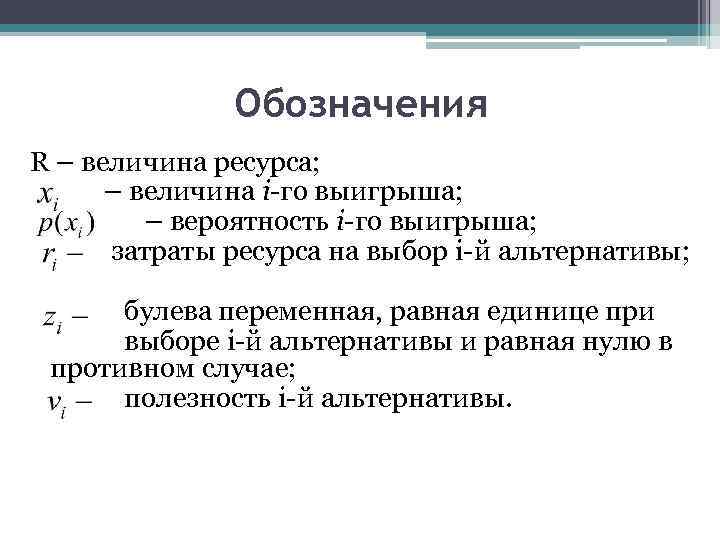 Обозначения

R – величина ресурса;
$x_i$ – величина $i$-го выигрыша;
$p(x_i)$ – вероятность $i$-го выигрыша;
$r_i$ – затраты ресурса на выбор i-й альтернативы;

$z_i$ – булева переменная, равная единице при выборе i-й альтернативы и равная нулю в противном случае;
$v_i$ – полезность i-й альтернативы.